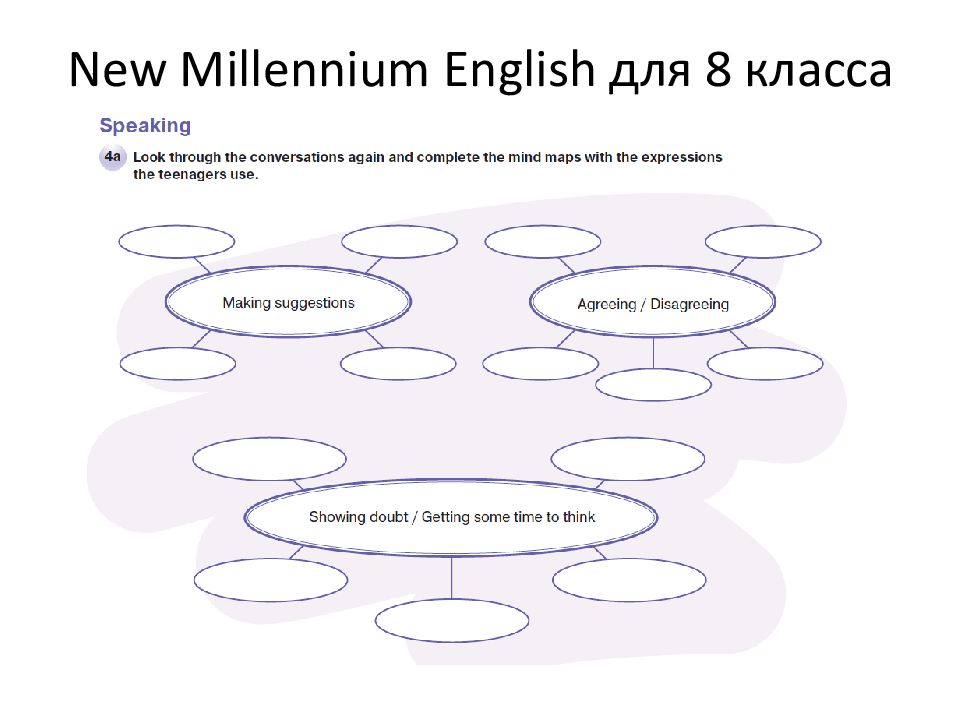 New Millennium English для 8 класса

Speaking

4a Look through the conversations again and complete the mind maps with the expressions the teenagers use.

Making suggestions

Agreeing / Disagreeing

Showing doubt / Getting some time to think